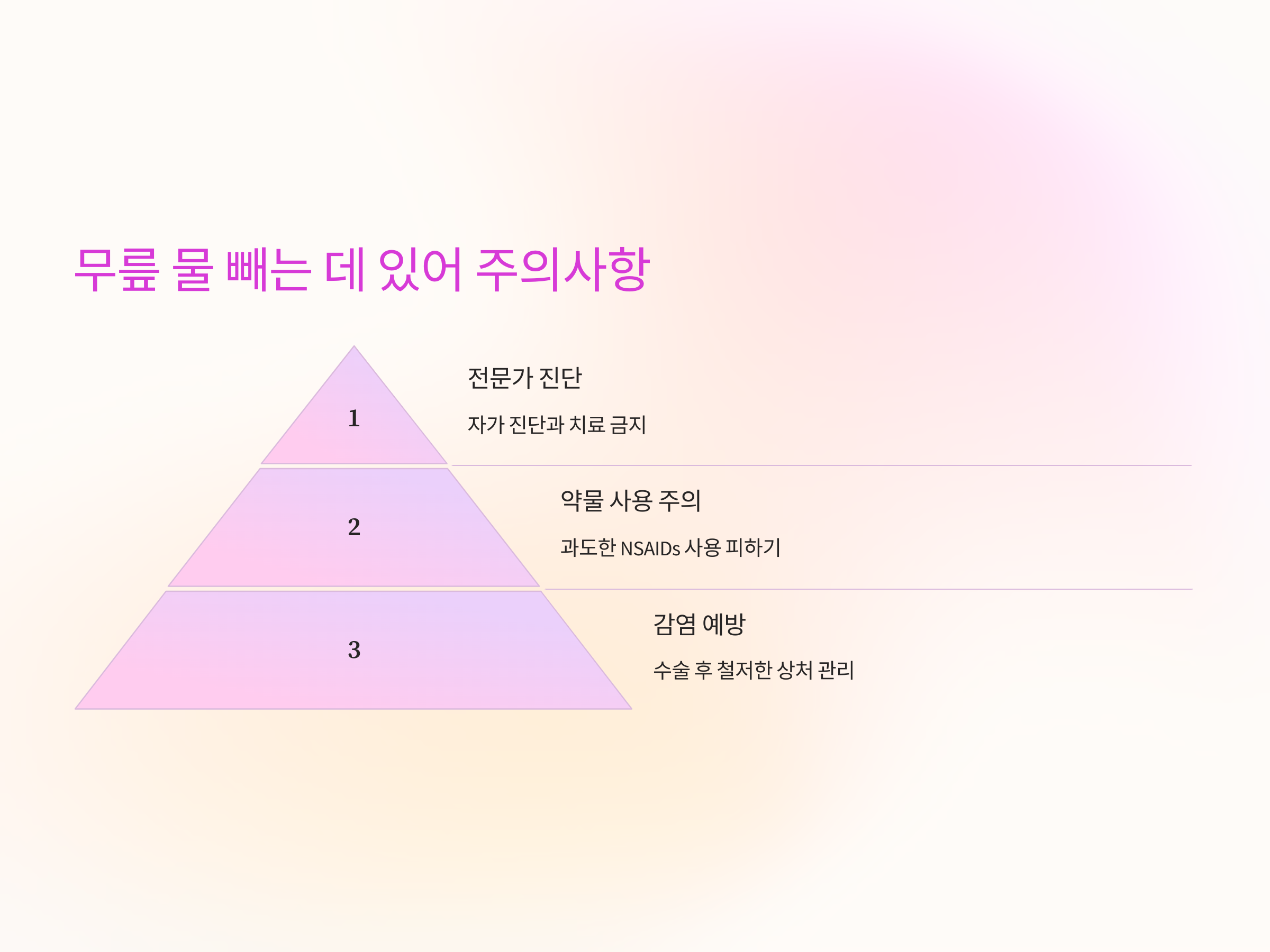 무릎 물 빼는 데 있어 주의사항

1

전문가 진단

자가 진단과 치료 금지

2

약물 사용 주의

과도한 NSAIDs 사용 피하기

3

감염 예방

수술 후 철저한 상처 관리